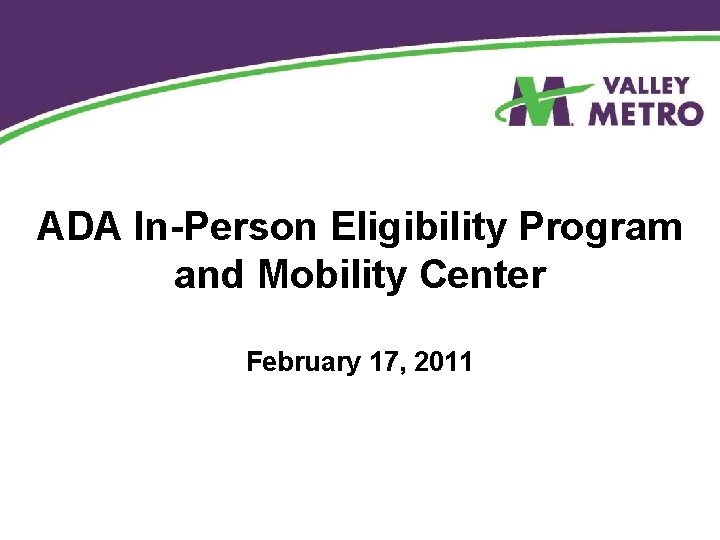 VALLEY METRO

ADA In-Person Eligibility Program and Mobility Center

February 17, 2011